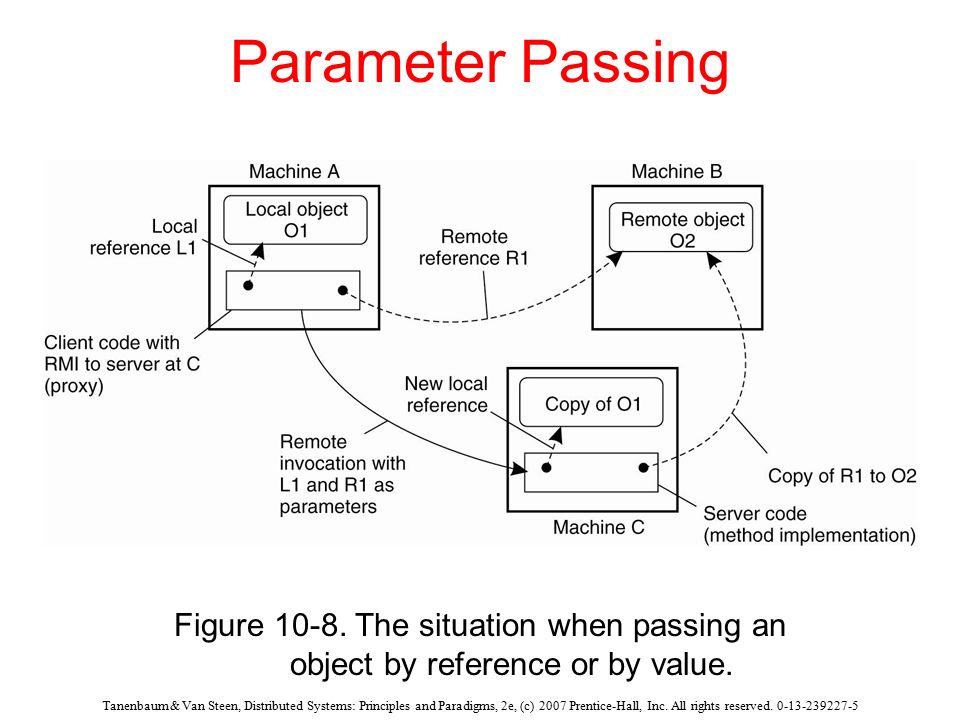 Parameter Passing

Machine A

Local object O1

Local reference L1

Remote reference R1

Machine B

Remote object O2

Client code with RMI to server at C (proxy)

New local reference

Copy of O1

Remote invocation with L1 and R1 as parameters

Copy of R1 to O2

Machine C

Server code (method implementation)

Figure 10-8. The situation when passing an object by reference or by value.

Tanenbaum & Van Steen, Distributed Systems: Principles and Paradigms, 2e, (c) 2007 Prentice-Hall, Inc. All rights reserved. 0-13-239227-5